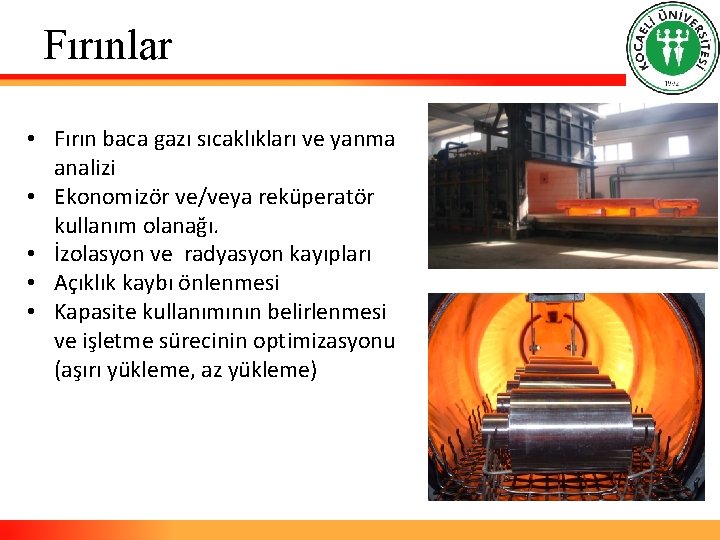 Fırınlar

KOCAELİ ÜNİVERSİTESİ
1992

• Fırın baca gazı sıcaklıkları ve yanma analizi
• Ekonomizör ve/veya reküperatör kullanım olanağı.
• İzolasyon ve  radyasyon kayıpları
• Açıklık kaybı önlenmesi
• Kapasite kullanımının belirlenmesi ve işletme sürecinin optimizasyonu (aşırı yükleme, az yükleme)